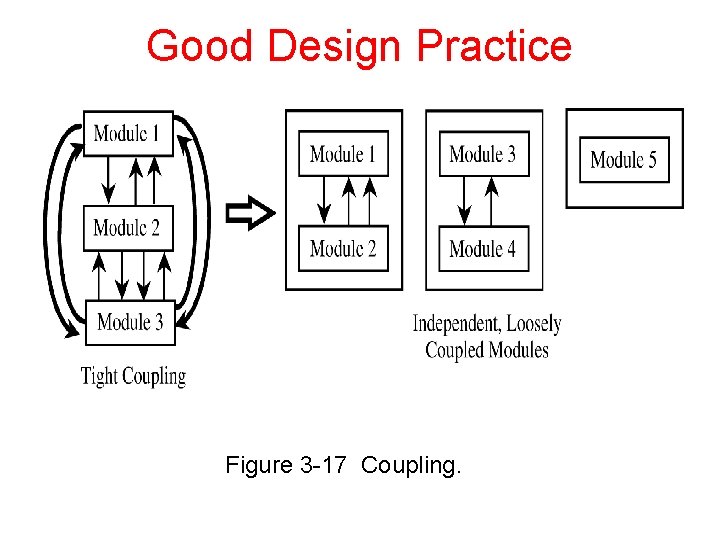 Good Design Practice

Module 1

Module 2

Module 3

Tight Coupling

Module 1

Module 2

Module 3

Module 4

Module 5

Independent, Loosely Coupled Modules

Figure 3-17 Coupling.